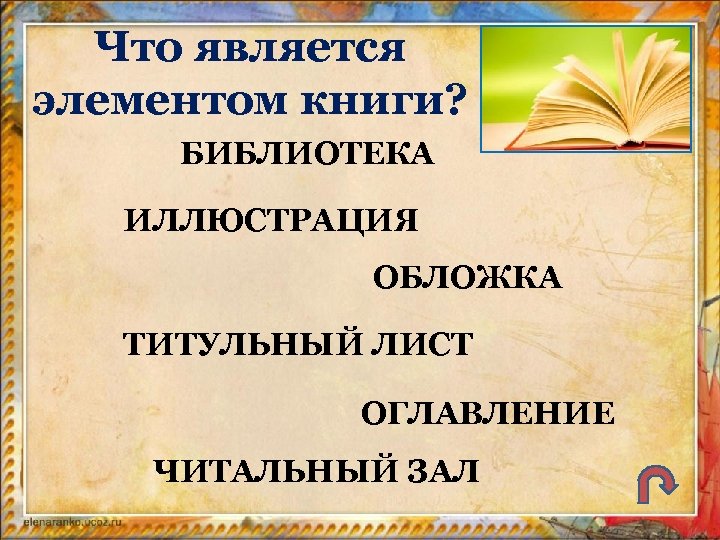 Что является элементом книги?

БИБЛИОТЕКА

ИЛЛЮСТРАЦИЯ

ОБЛОЖКА

ТИТУЛЬНЫЙ ЛИСТ

ОГЛАВЛЕНИЕ

ЧИТАЛЬНЫЙ ЗАЛ

elenaranko.ucoz.ru